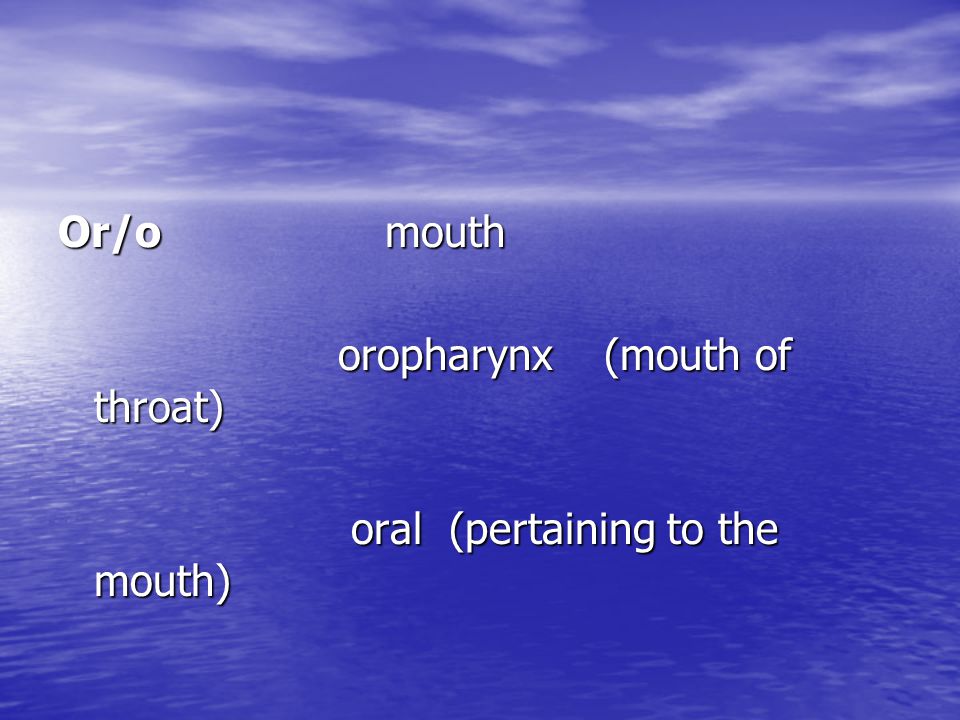 Or/o mouth

oropharynx (mouth of throat)

oral (pertaining to the mouth)